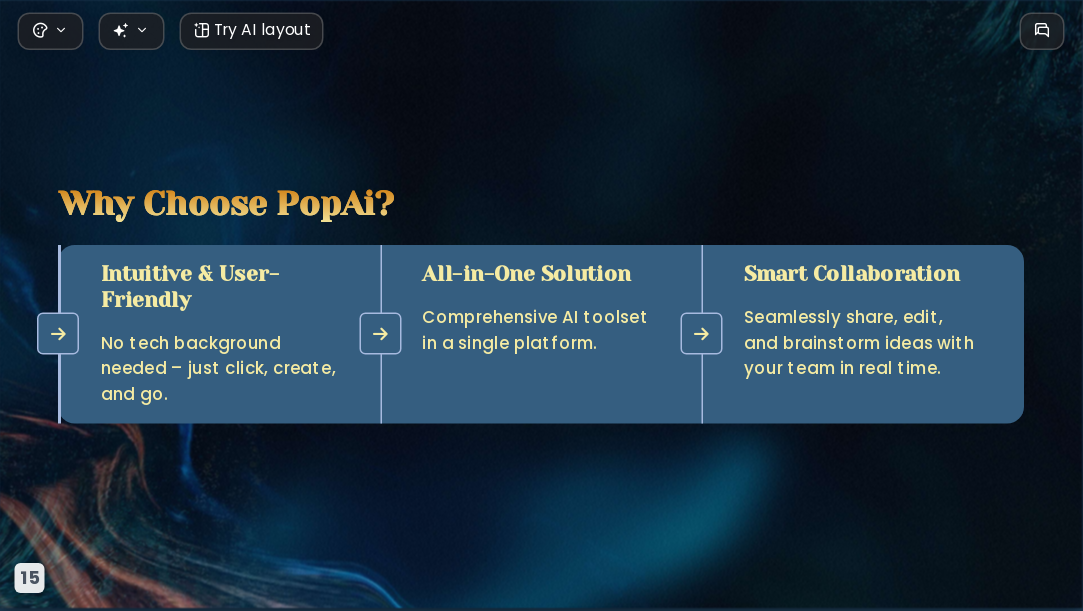 Try AI layout

Why Choose PopAi?

Intuitive & User-Friendly

No tech background needed – just click, create, and go.

All-in-One Solution

Comprehensive AI toolset in a single platform.

Smart Collaboration

Seamlessly share, edit, and brainstorm ideas with your team in real time.

15